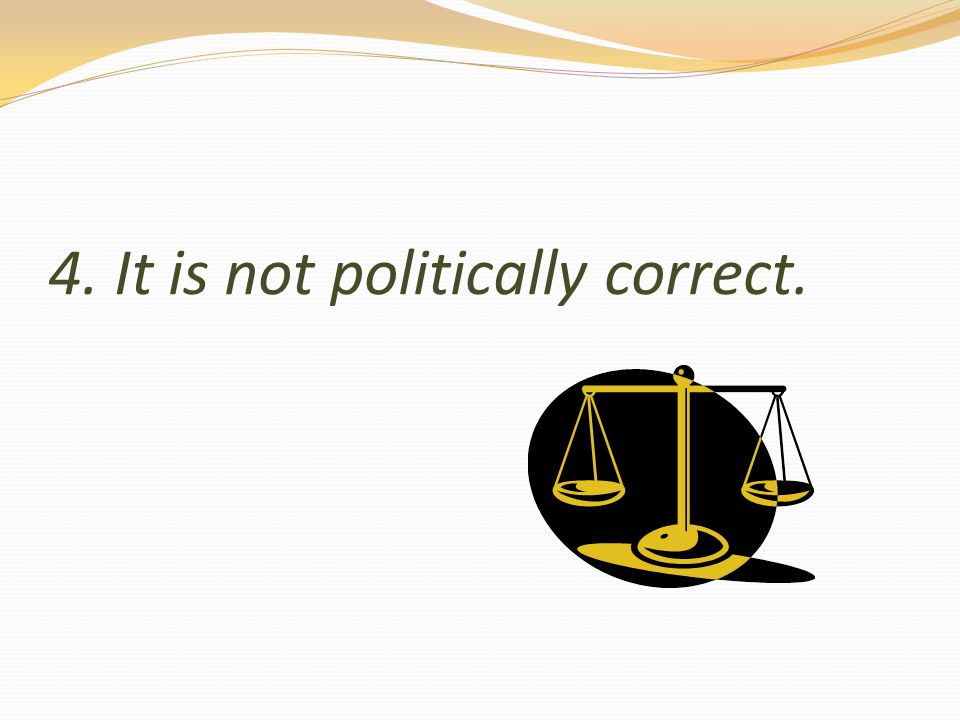 4. It is not politically correct.